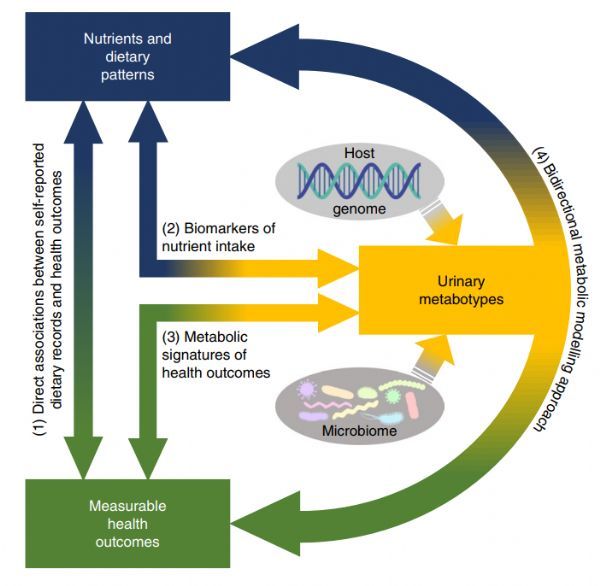 Nutrients and dietary patterns

(1) Direct associations between self-reported dietary records and health outcomes

(2) Biomarkers of nutrient intake

Host

genome

Urinary metabotypes

(3) Metabolic signatures of health outcomes

Microbiome

(4) Bidirectional metabolic modelling approach

Measurable health outcomes